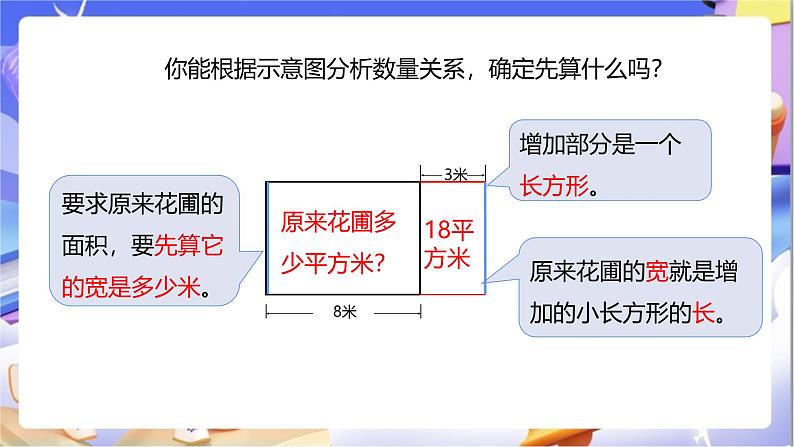 你能根据示意图分析数量关系，确定先算什么吗？

要求原来花圃的面积，要先算它的宽是多少米。

3米

原来花圃多少平方米？

18平方米

8米

增加部分是一个长方形。

原来花圃的宽就是增加的小长方形的长。